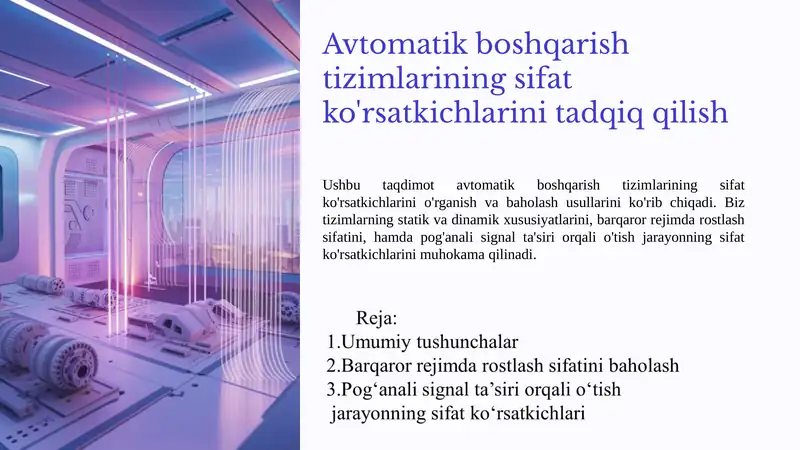 Avtomatik boshqarish tizimlarining sifat ko'rsatkichlarini tadqiq qilish

Ushbu taqdimot avtomatik boshqarish tizimlarining sifat ko'rsatkichlarini o'rganish va baholash usullarini ko'rib chiqadi. Biz tizimlarning statik va dinamik xususiyatlarini, barqaror rejimda rostlash sifatini, hamda pog'anali signal ta'siri orqali o'tish jarayonning sifat ko'rsatkichlarini muhokama qilinadi.

Reja:
1.Umumiy tushunchalar
2.Barqaror rejimda rostlash sifatini baholash
3.Pog‘anali signal ta’siri orqali o‘tish jarayonning sifat ko‘rsatkichlari